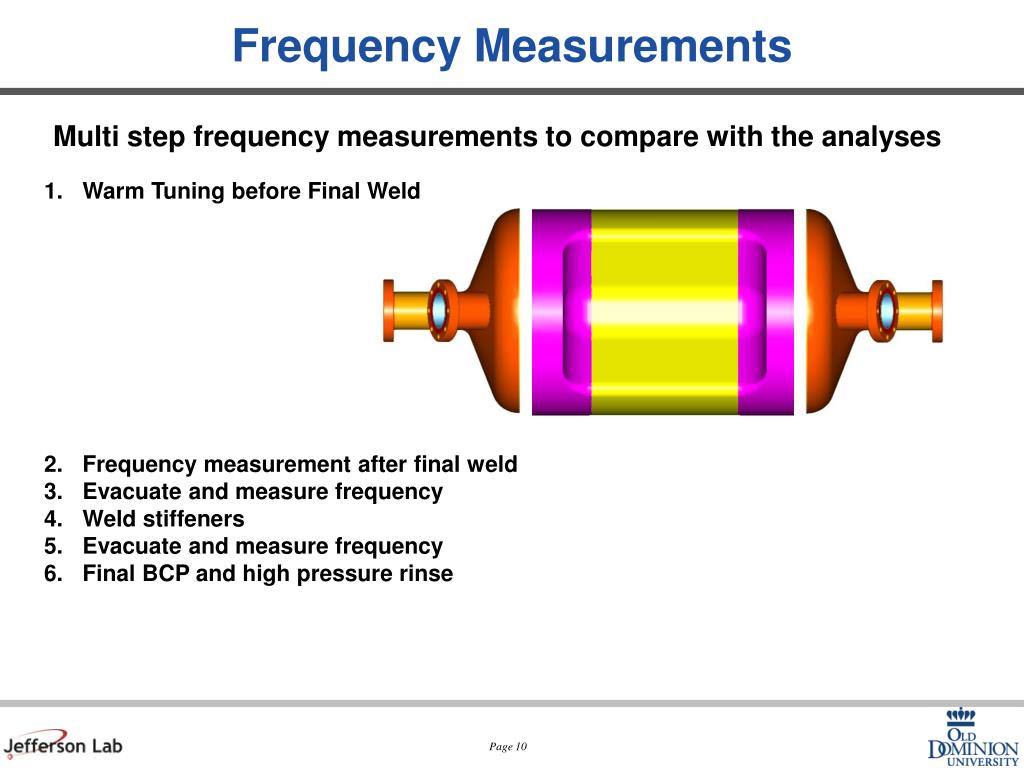 Frequency Measurements

Multi step frequency measurements to compare with the analyses

1. Warm Tuning before Final Weld

2. Frequency measurement after final weld
3. Evacuate and measure frequency
4. Weld stiffeners
5. Evacuate and measure frequency
6. Final BCP and high pressure rinse

Jefferson Lab

Page 10

OLD DOMINION UNIVERSITY